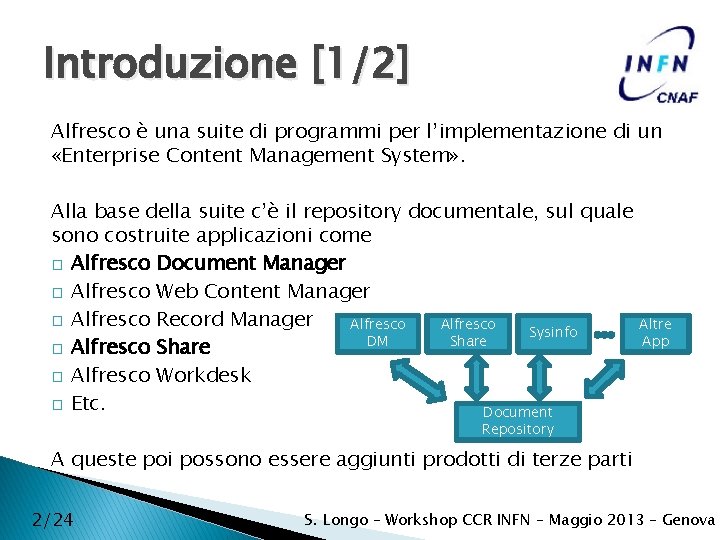 Introduzione [1/2]

INFN
CNAF

Alfresco è una suite di programmi per l'implementazione di un «Enterprise Content Management System».

Alla base della suite c'è il repository documentale, sul quale sono costruite applicazioni come
□ Alfresco Document Manager
□ Alfresco Web Content Manager
□ Alfresco Record Manager
□ Alfresco Share
□ Alfresco Workdesk
□ Etc.

Alfresco DM
Alfresco Share
Sysinfo
Altre App
Document Repository

A queste poi possono essere aggiunti prodotti di terze parti

2/24

S. Longo – Workshop CCR INFN – Maggio 2013 – Genova